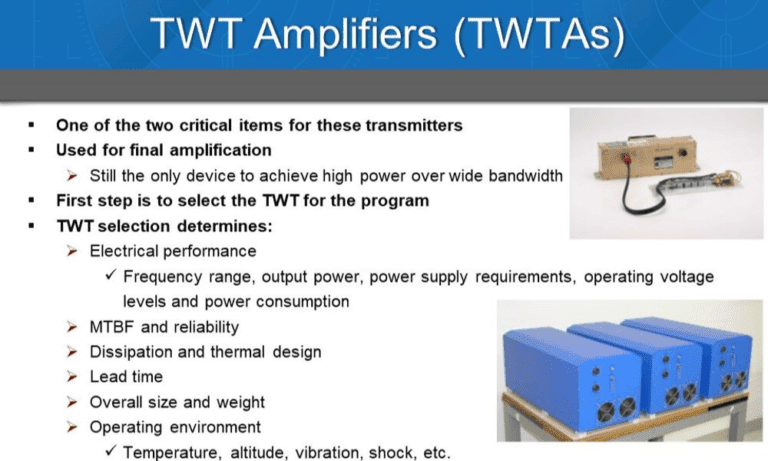 TWT Amplifiers (TWTAs)

▪ One of the two critical items for these transmitters
▪ Used for final amplification
➢ Still the only device to achieve high power over wide bandwidth
▪ First step is to select the TWT for the program
▪ TWT selection determines:
➢ Electrical performance
✓ Frequency range, output power, power supply requirements, operating voltage levels and power consumption
➢ MTBF and reliability
➢ Dissipation and thermal design
➢ Lead time
➢ Overall size and weight
➢ Operating environment
✓ Temperature, altitude, vibration, shock, etc.